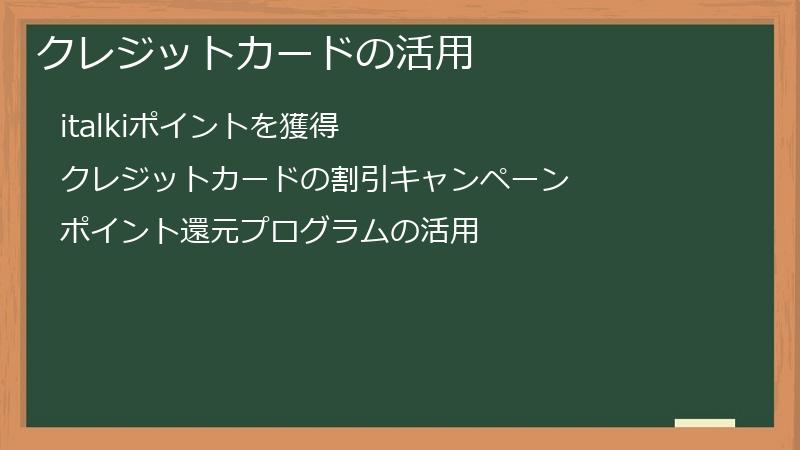 クレジットカードの活用

italkiポイントを獲得

クレジットカードの割引キャンペーン

ポイント還元プログラムの活用